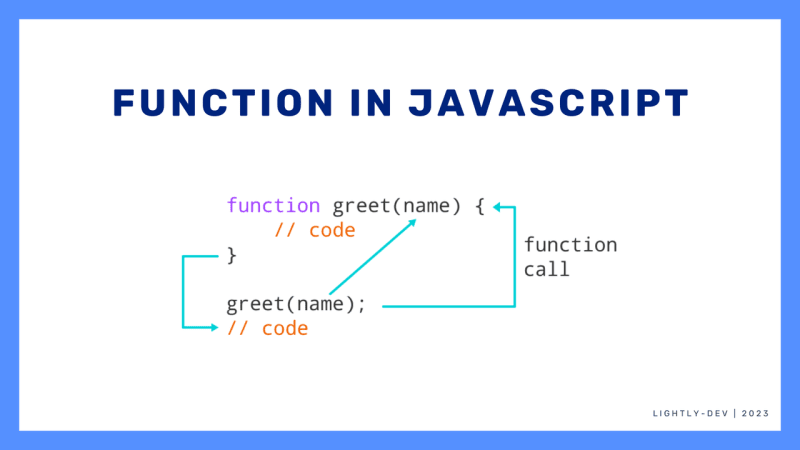 FUNCTION IN JAVASCRIPT

function greet(name) {
    // code
}

greet(name);
// code

function call

LIGHTLY-DEV | 2023